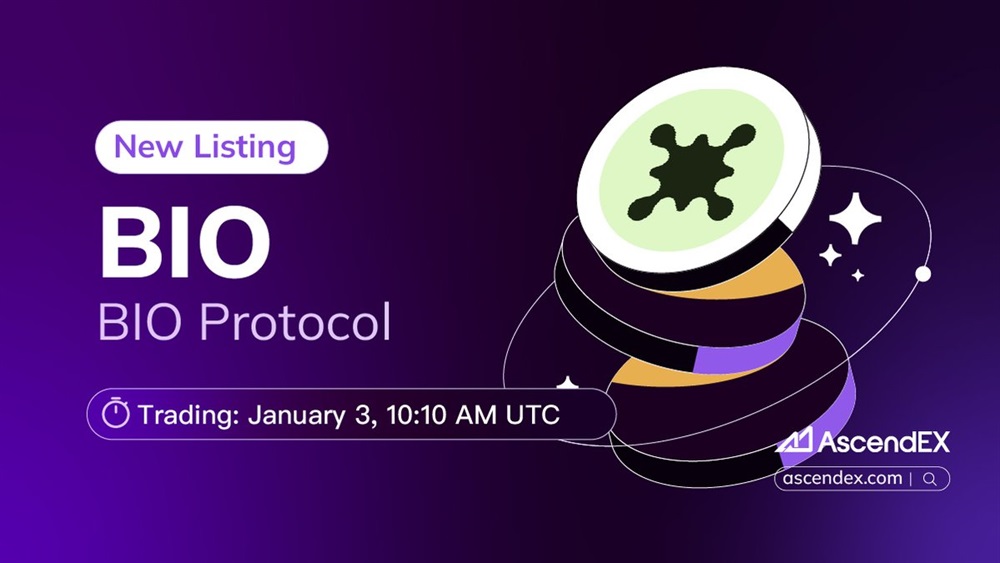 New Listing

BIO

BIO Protocol

Trading: January 3, 10:10 AM UTC

AscendEX

ascendex.com |